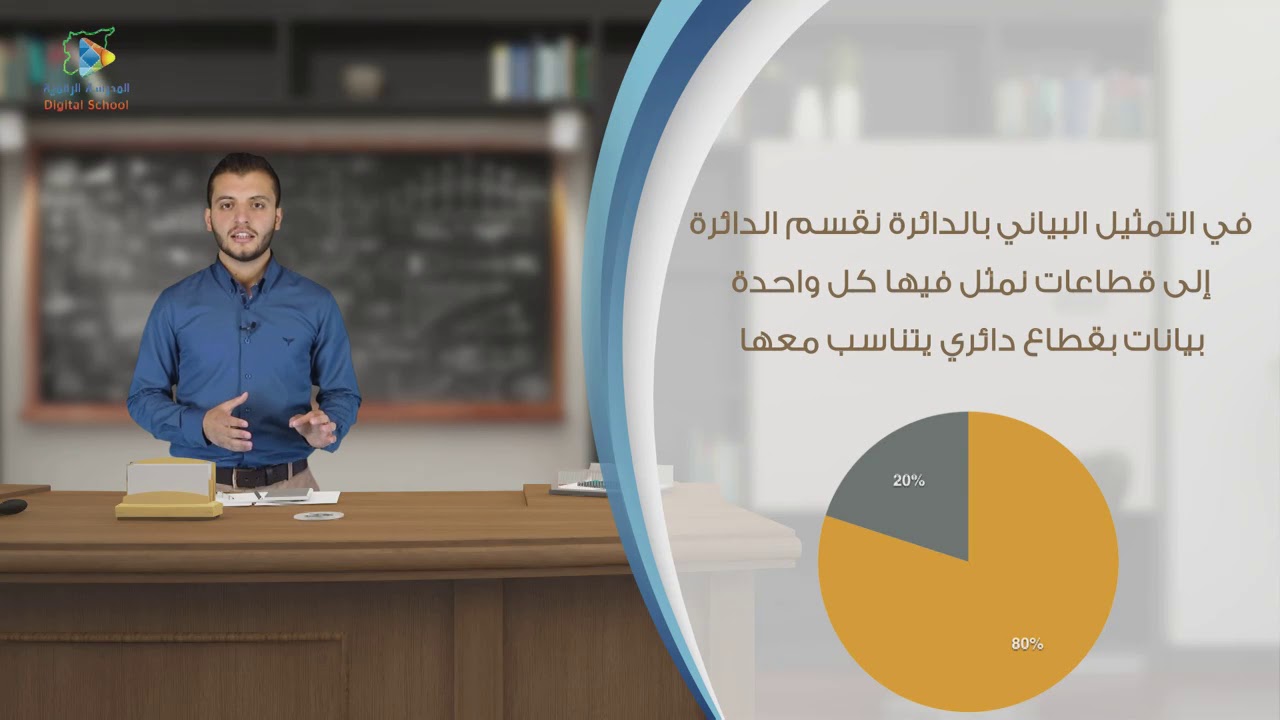 المدرسة الرقمية
Digital School

في التمثيل البياني بالدائرة نقسم الدائرة إلى قطاعات نمثل فيها كل واحدة بيانات بقطاع دائري يتناسب معها

20%
80%